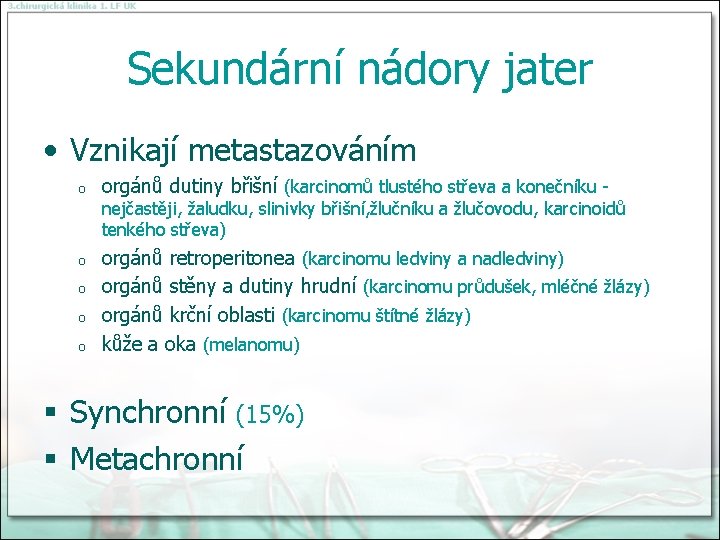 3.chirurgická klinika 1. LF UK

Sekundární nádory jater

• Vznikají metastazováním

o orgánů dutiny břišní (karcinomů tlustého střeva a konečníku - nejčastěji, žaludku, slinivky břišní,žlučníku a žlučovodu, karcinoidů tenkého střeva)

o orgánů retroperitonea (karcinomu ledviny a nadledviny)

o orgánů stěny a dutiny hrudní (karcinomu průdušek, mléčné žlázy)

o orgánů krční oblasti (karcinomu štítné žlázy)

o kůže a oka (melanomu)

▪ Synchronní (15%)

▪ Metachronní